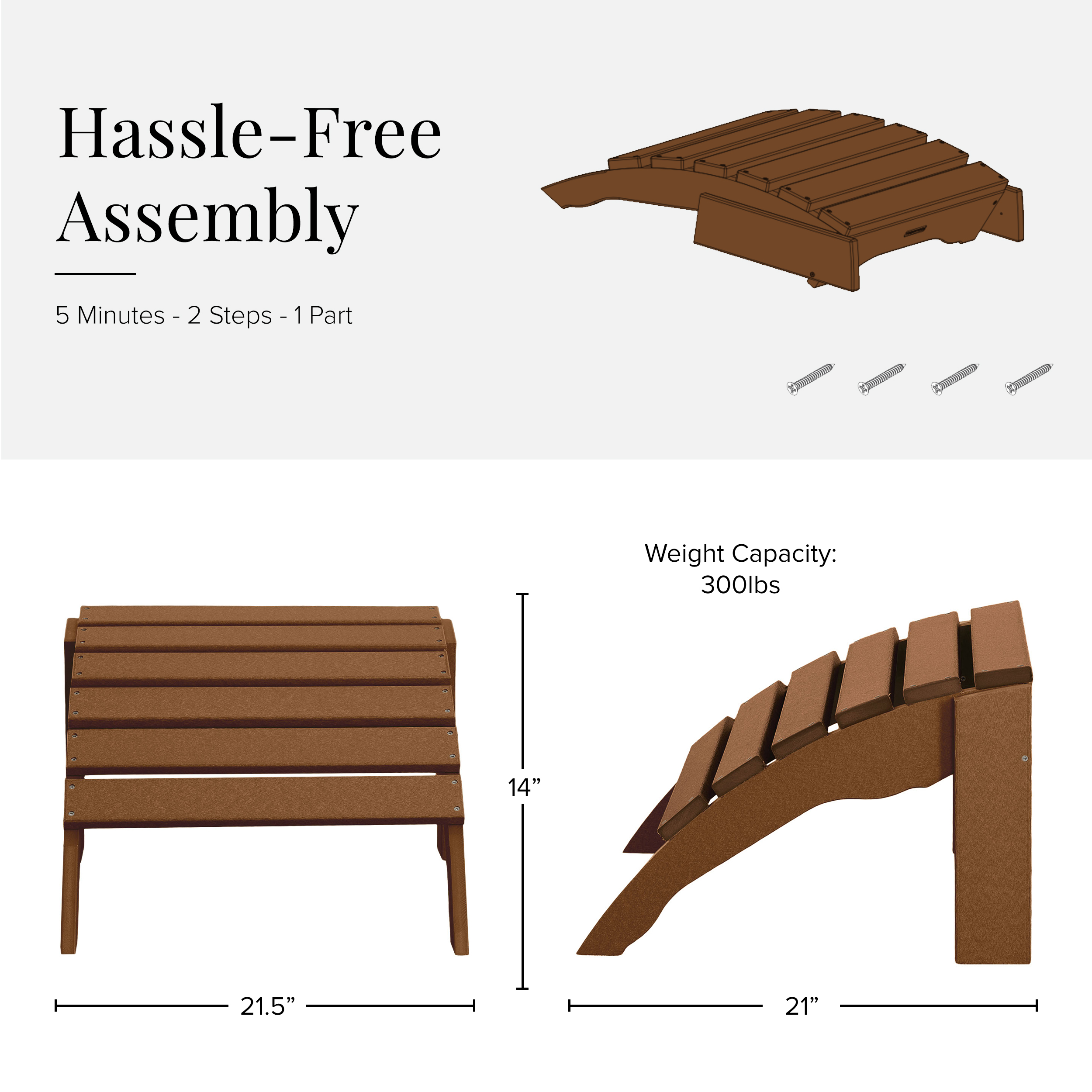 Hassle-Free Assembly

5 Minutes - 2 Steps - 1 Part

Weight Capacity: 300lbs

14”

21.5”

21”